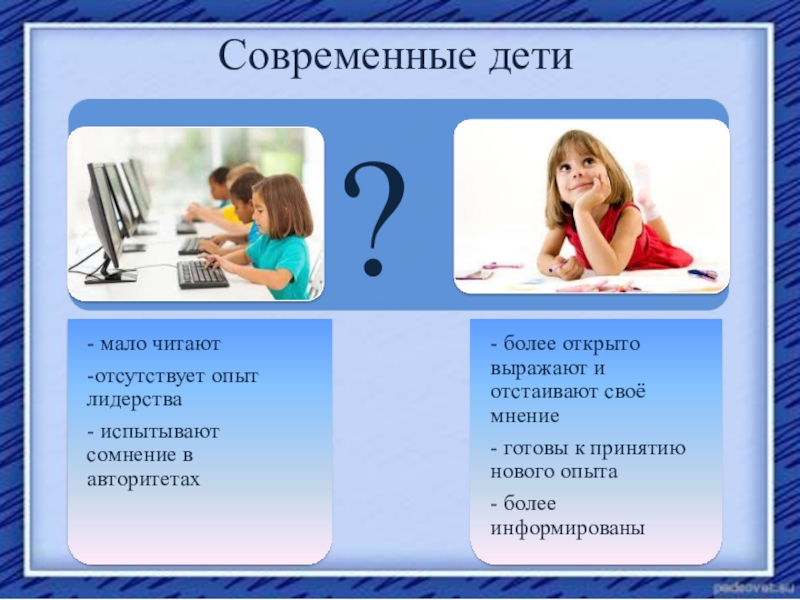 Современные дети

?

- мало читают

-отсутствует опыт лидерства

- испытывают сомнение в авторитетах

- более открыто выражают и отстаивают своё мнение

- готовы к принятию нового опыта

- более информированы

pedsovet.su